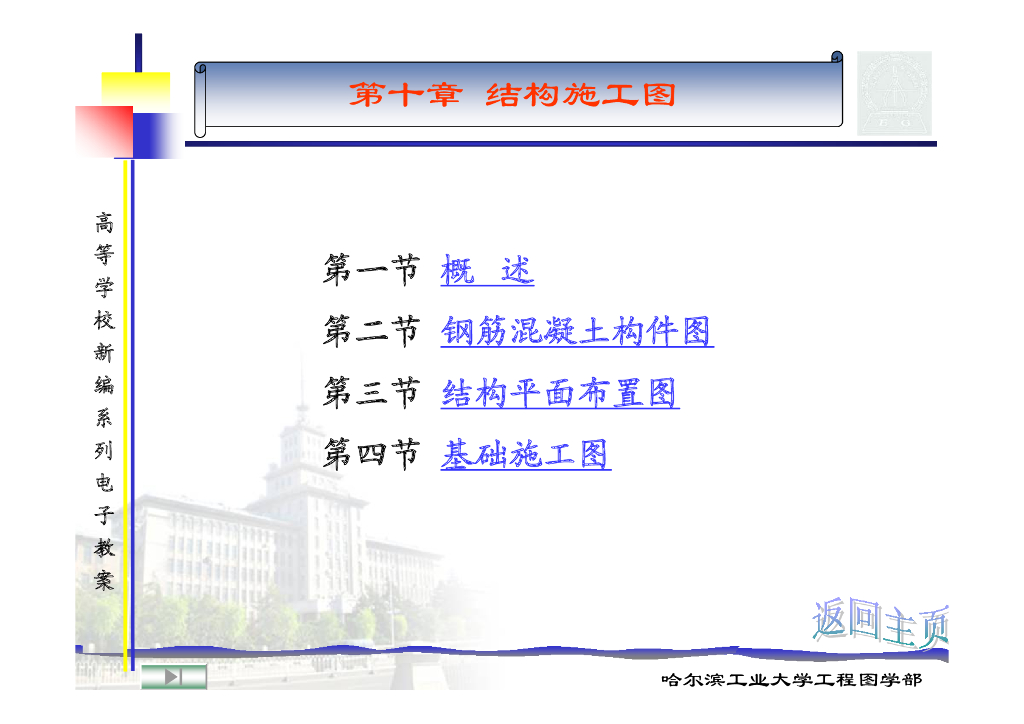 第十章 结构施工图

高等学校新编系列电子教案

第一节 概 述

第二节 钢筋混凝土构件图

第三节 结构平面布置图

第四节 基础施工图

返回主页

哈尔滨工业大学工程图学部